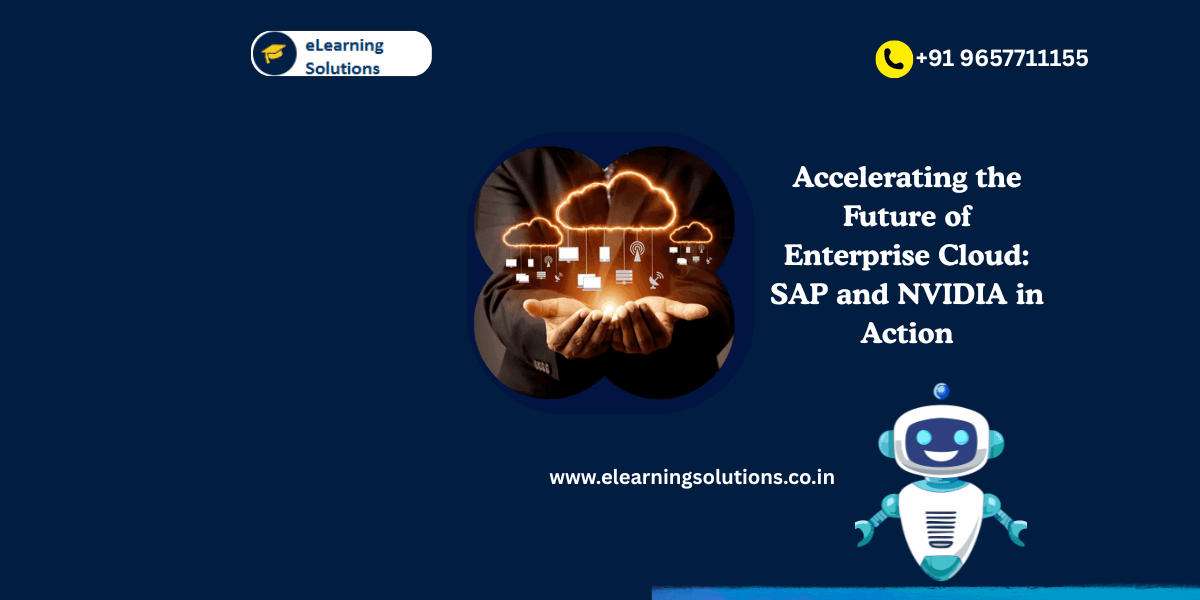 eLearning Solutions

+91 9657711155

Accelerating the Future of Enterprise Cloud: SAP and NVIDIA in Action

www.elearningsolutions.co.in